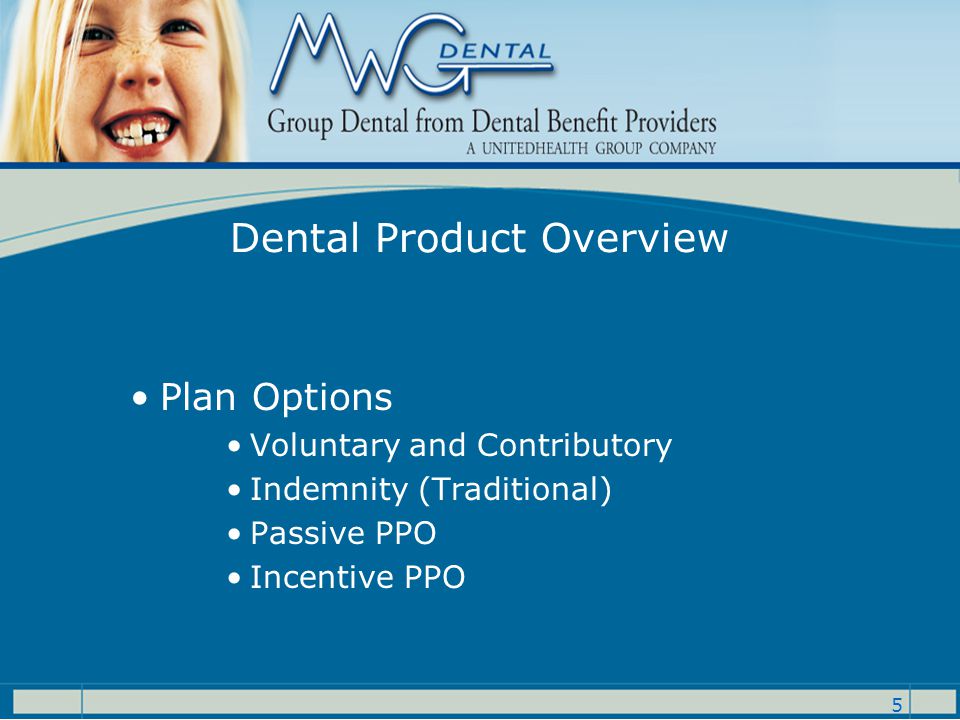 MWG DENTAL
Group Dental from Dental Benefit Providers
A UNITEDHEALTH GROUP COMPANY

Dental Product Overview

• Plan Options
• Voluntary and Contributory
• Indemnity (Traditional)
• Passive PPO
• Incentive PPO

5